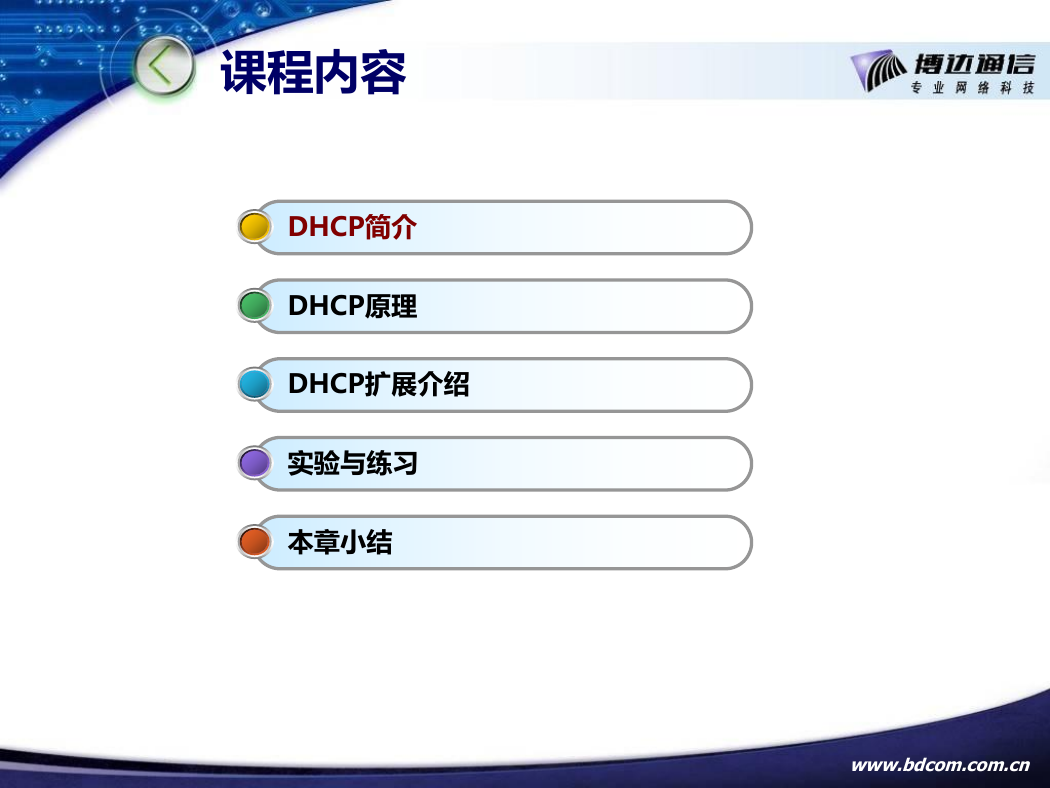 课程内容

博达通信
专业网络科技

DHCP简介

DHCP原理

DHCP扩展介绍

实验与练习

本章小结

www.bdcom.com.cn